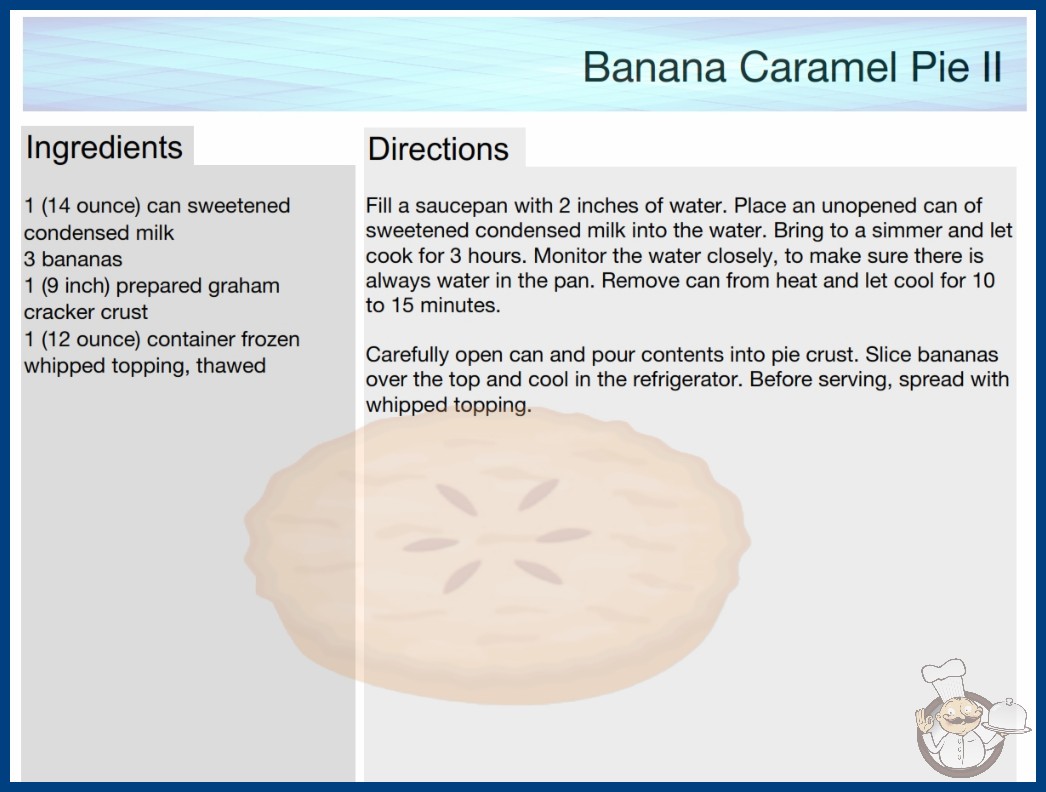 Banana Caramel Pie II

Ingredients

1 (14 ounce) can sweetened condensed milk
3 bananas
1 (9 inch) prepared graham cracker crust
1 (12 ounce) container frozen whipped topping, thawed

Directions

Fill a saucepan with 2 inches of water. Place an unopened can of sweetened condensed milk into the water. Bring to a simmer and let cook for 3 hours. Monitor the water closely, to make sure there is always water in the pan. Remove can from heat and let cool for 10 to 15 minutes.

Carefully open can and pour contents into pie crust. Slice bananas over the top and cool in the refrigerator. Before serving, spread with whipped topping.